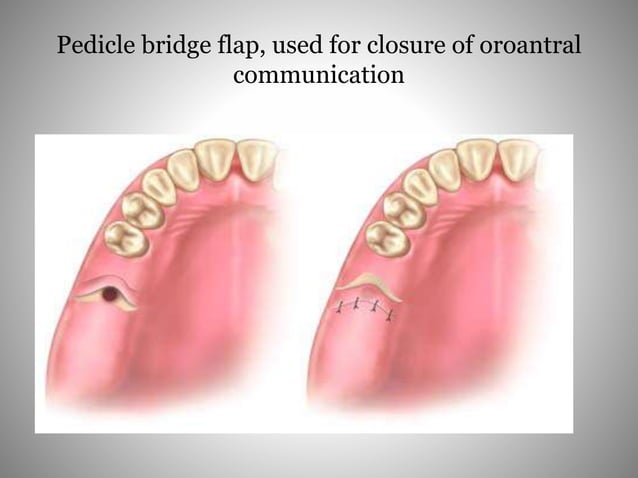 Pedicle bridge flap, used for closure of oroantral communication